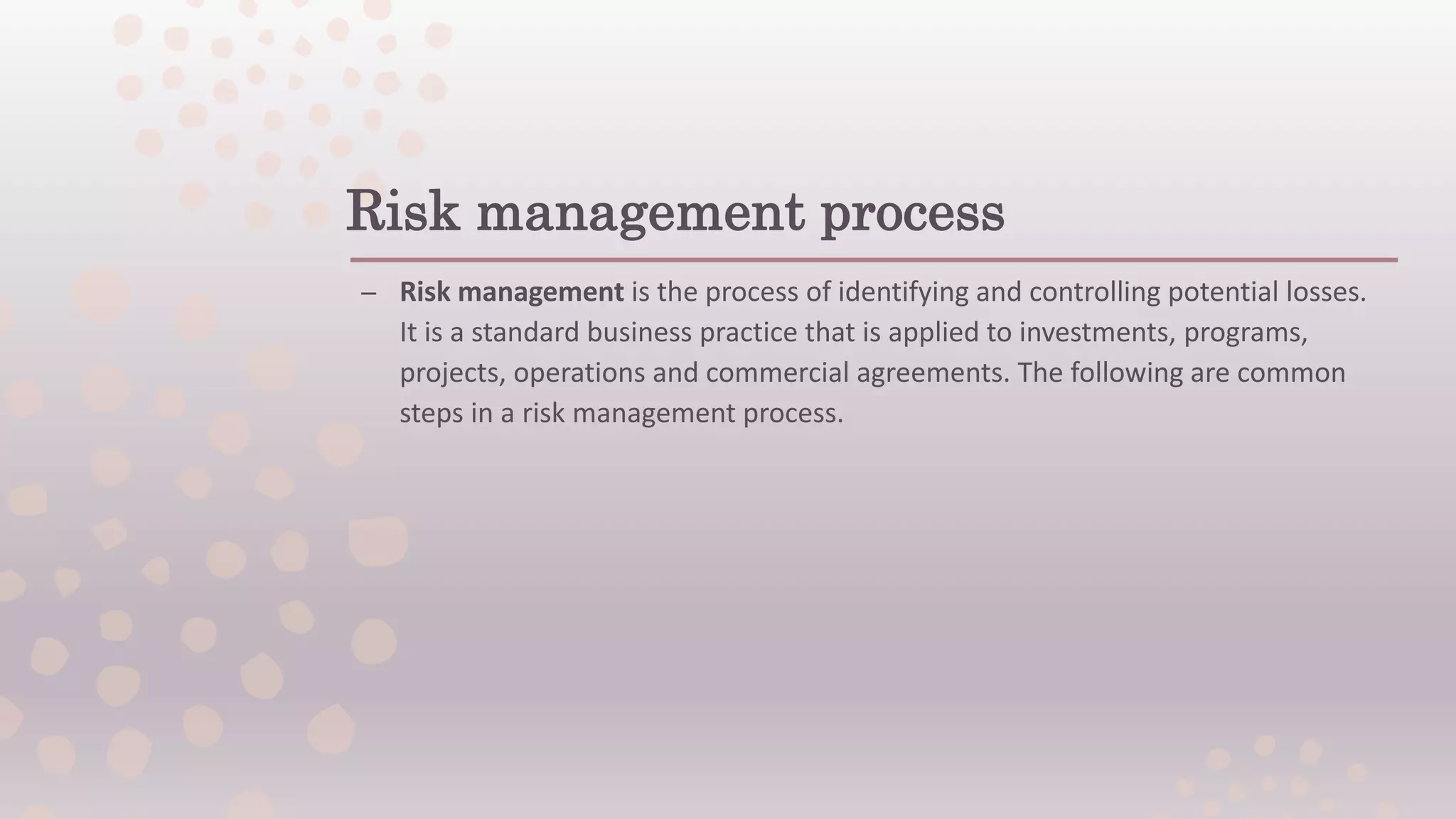 Risk management process

– Risk management is the process of identifying and controlling potential losses. It is a standard business practice that is applied to investments, programs, projects, operations and commercial agreements. The following are common steps in a risk management process.